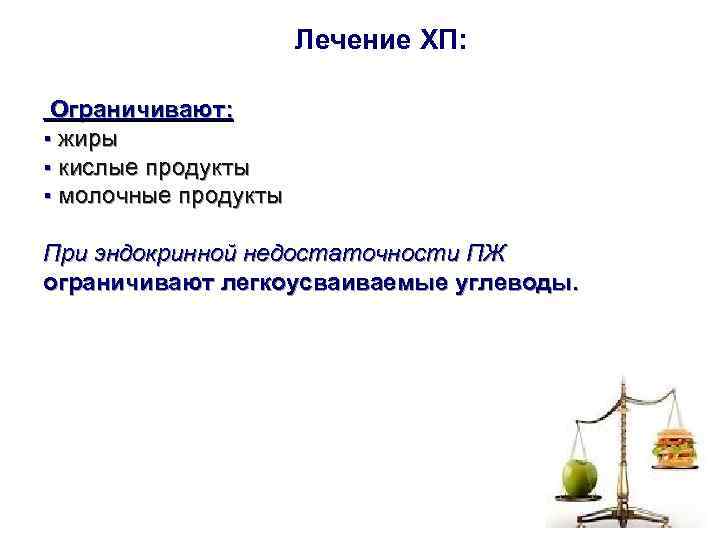 Лечение ХП:

Ограничивают:
▪ жиры
▪ кислые продукты
▪ молочные продукты

При эндокринной недостаточности ПЖ ограничивают легкоусваиваемые углеводы.